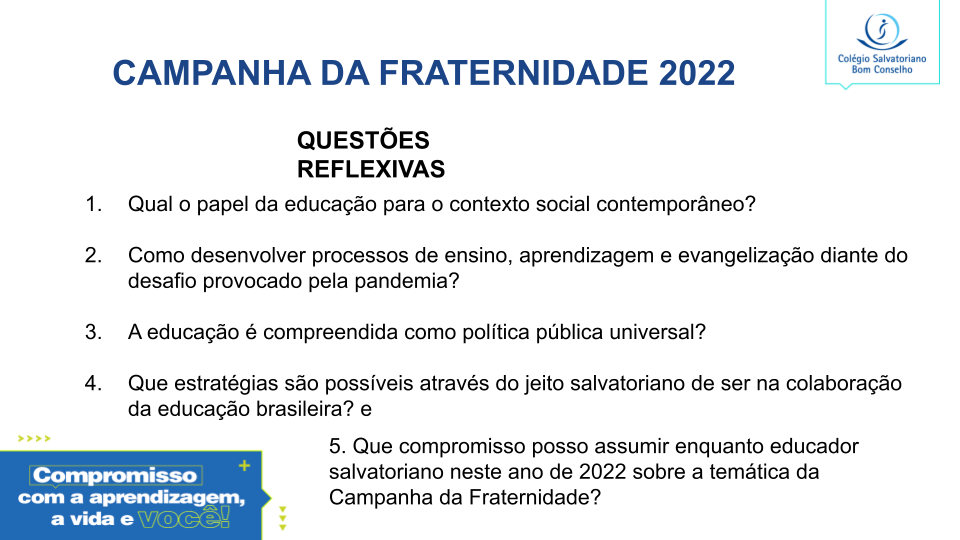 Colégio Salvatoriano Bom Conselho

CAMPANHA DA FRATERNIDADE 2022

QUESTÕES REFLEXIVAS

1. Qual o papel da educação para o contexto social contemporâneo?

2. Como desenvolver processos de ensino, aprendizagem e evangelização diante do desafio provocado pela pandemia?

3. A educação é compreendida como política pública universal?

4. Que estratégias são possíveis através do jeito salvatoriano de ser na colaboração da educação brasileira? e

5. Que compromisso posso assumir enquanto educador salvatoriano neste ano de 2022 sobre a temática da Campanha da Fraternidade?

Compromisso com a aprendizagem, a vida e você!